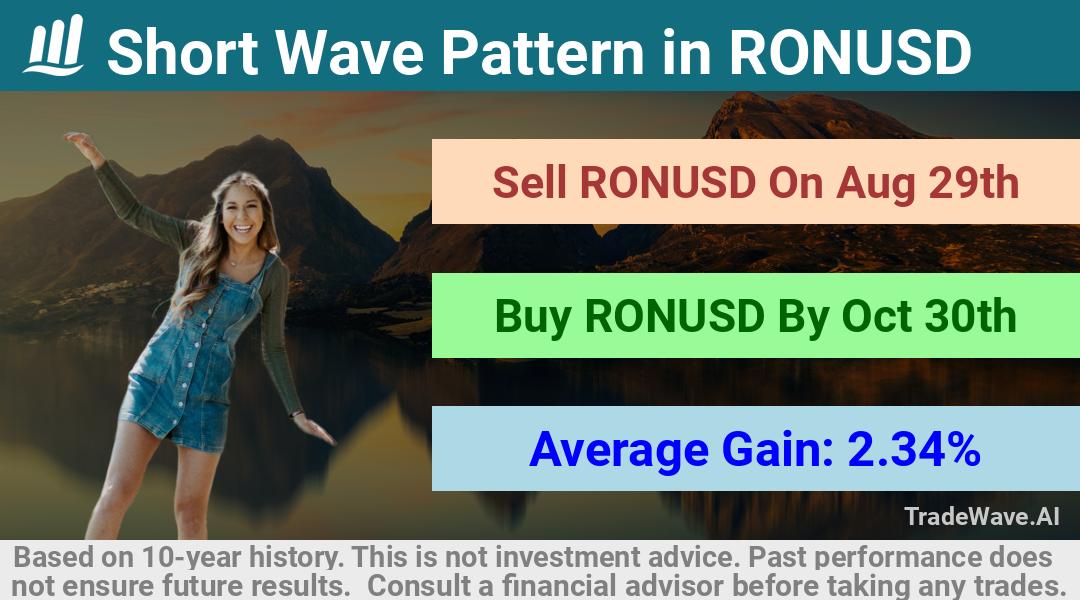 Short Wave Pattern in RONUSD

Sell RONUSD On Aug 29th

Buy RONUSD By Oct 30th

Average Gain: 2.34%

TradeWave.AI

Based on 10-year history. This is not investment advice. Past performance does not ensure future results. Consult a financial advisor before taking any trades.